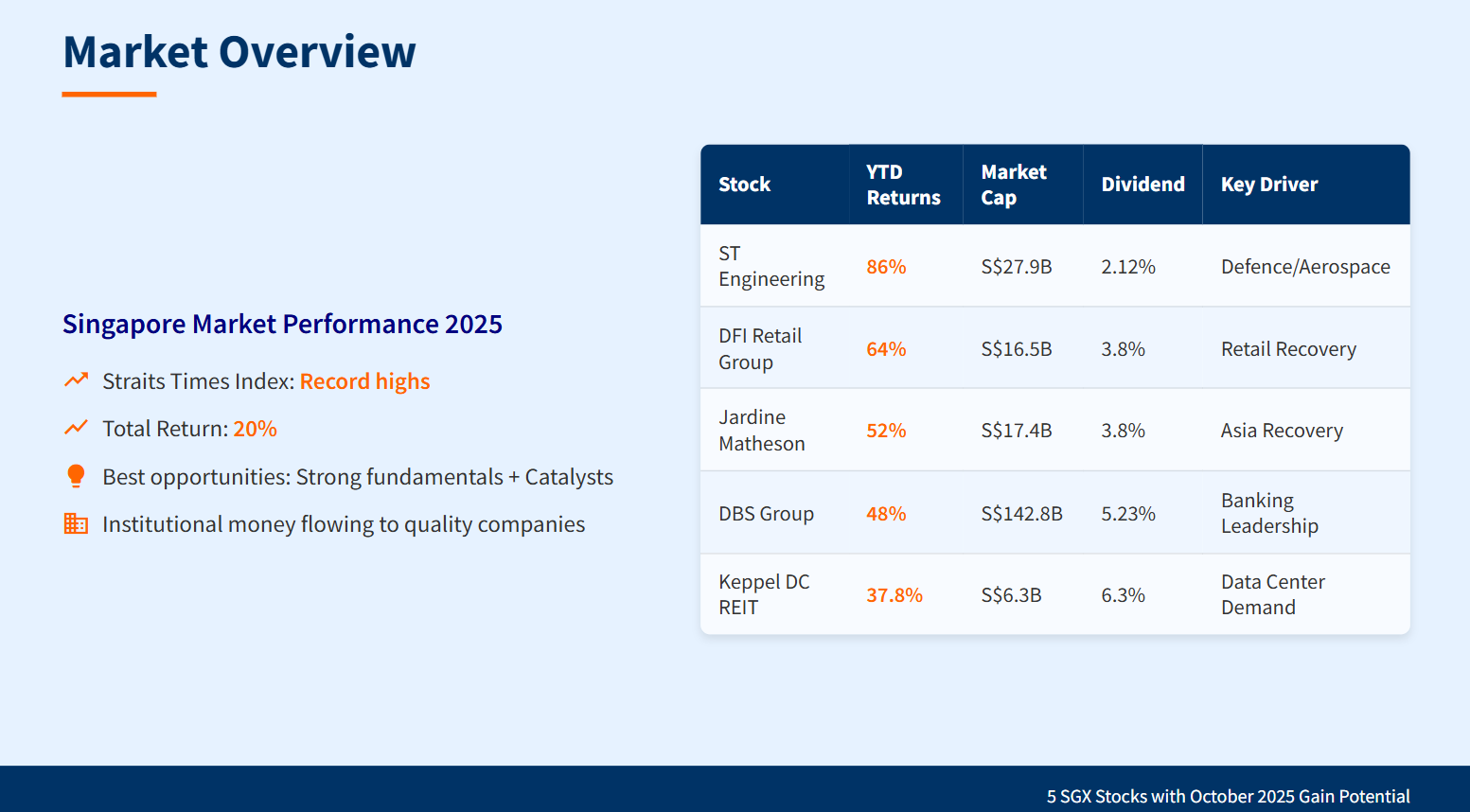 Market Overview

Singapore Market Performance 2025

Straits Times Index: Record highs

Total Return: 20%

Best opportunities: Strong fundamentals + Catalysts

Institutional money flowing to quality companies

| Stock | YTD Returns | Market Cap | Dividend | Key Driver |
|---|---|---|---|---|
| ST Engineering | 86% | S$27.9B | 2.12% | Defence/Aerospace |
| DFI Retail Group | 64% | S$16.5B | 3.8% | Retail Recovery |
| Jardine Matheson | 52% | S$17.4B | 3.8% | Asia Recovery |
| DBS Group | 48% | S$142.8B | 5.23% | Banking Leadership |
| Keppel DC REIT | 37.8% | S$6.3B | 6.3% | Data Center Demand |

5 SGX Stocks with October 2025 Gain Potential